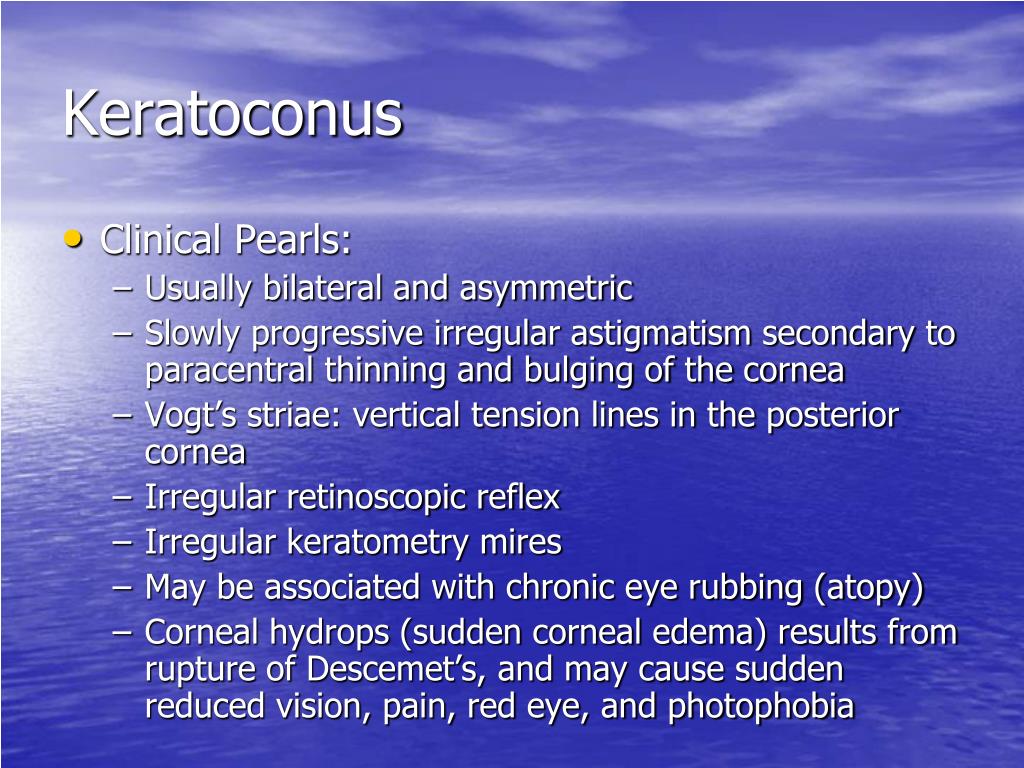 Keratoconus

• Clinical Pearls:
  – Usually bilateral and asymmetric
  – Slowly progressive irregular astigmatism secondary to paracentral thinning and bulging of the cornea
  – Vogt’s striae: vertical tension lines in the posterior cornea
  – Irregular retinoscopic reflex
  – Irregular keratometry mires
  – May be associated with chronic eye rubbing (atopy)
  – Corneal hydrops (sudden corneal edema) results from rupture of Descemet’s, and may cause sudden reduced vision, pain, red eye, and photophobia